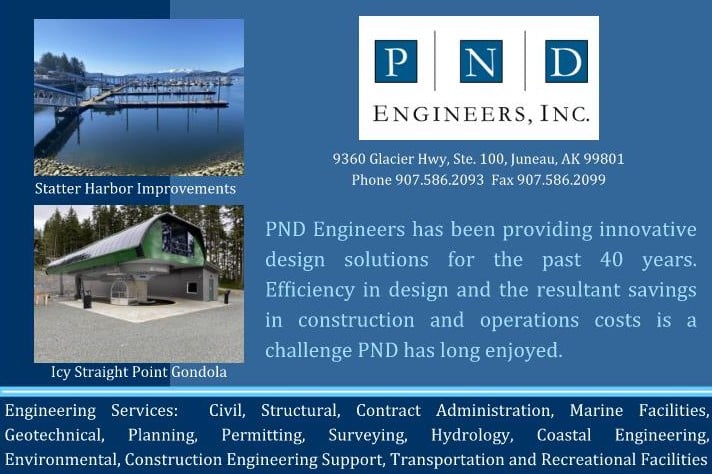 Statter Harbor Improvements

Icy Straight Point Gondola

P N D

ENGINEERS, INC.

9360 Glacier Hwy, Ste. 100, Juneau, AK 99801
Phone 907.586.2093 Fax 907.586.2099

PND Engineers has been providing innovative design solutions for the past 40 years. Efficiency in design and the resultant savings in construction and operations costs is a challenge PND has long enjoyed.

Engineering Services: Civil, Structural, Contract Administration, Marine Facilities, Geotechnical, Planning, Permitting, Surveying, Hydrology, Coastal Engineering, Environmental, Construction Engineering Support, Transportation and Recreational Facilities